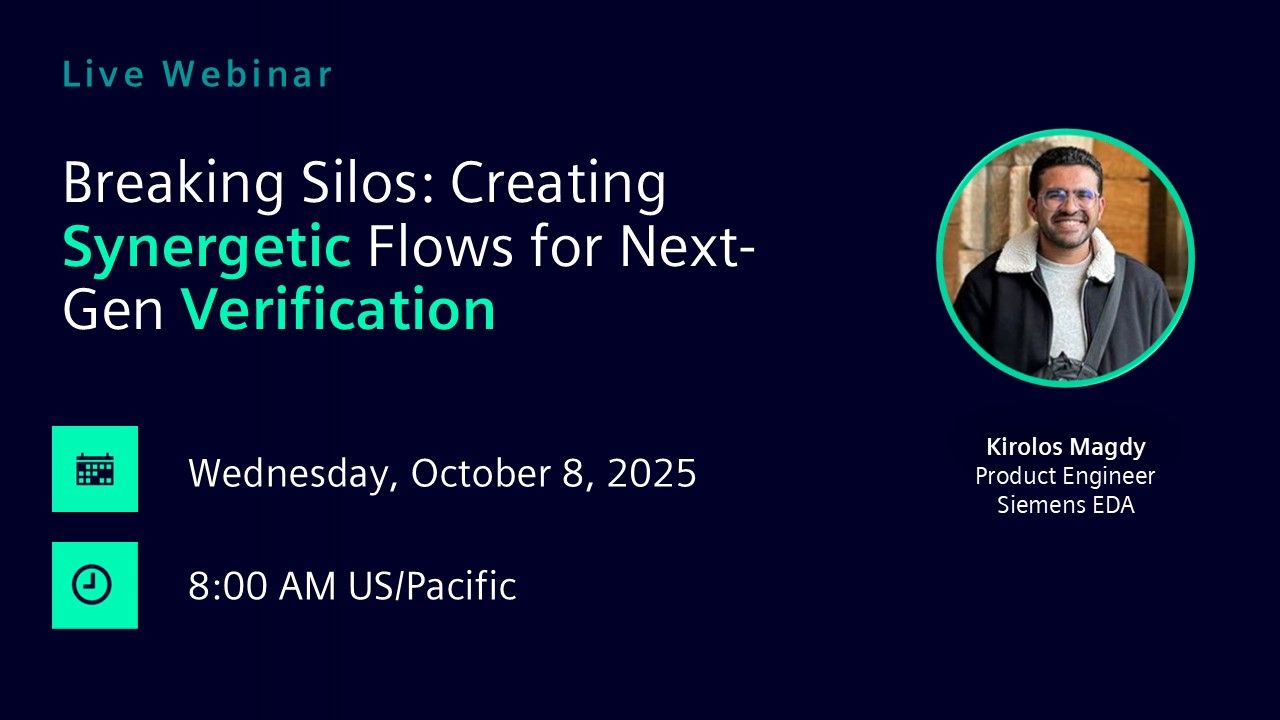 Live Webinar

Breaking Silos: Creating Synergetic Flows for Next-Gen Verification

Wednesday, October 8, 2025

8:00 AM US/Pacific

Kirolos Magdy
Product Engineer
Siemens EDA